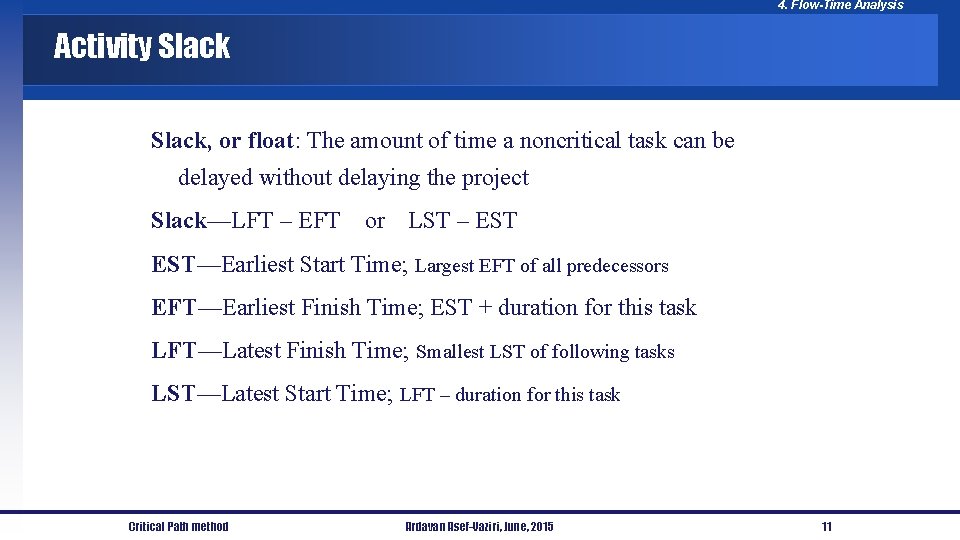 4. Flow-Time Analysis

Activity Slack

Slack, or float: The amount of time a noncritical task can be delayed without delaying the project

Slack—LFT – EFT or LST – EST

EST—Earliest Start Time; Largest EFT of all predecessors

EFT—Earliest Finish Time; EST + duration for this task

LFT—Latest Finish Time; Smallest LST of following tasks

LST—Latest Start Time; LFT – duration for this task

Critical Path method

Ardavan Asef-Vaziri, June, 2015

11